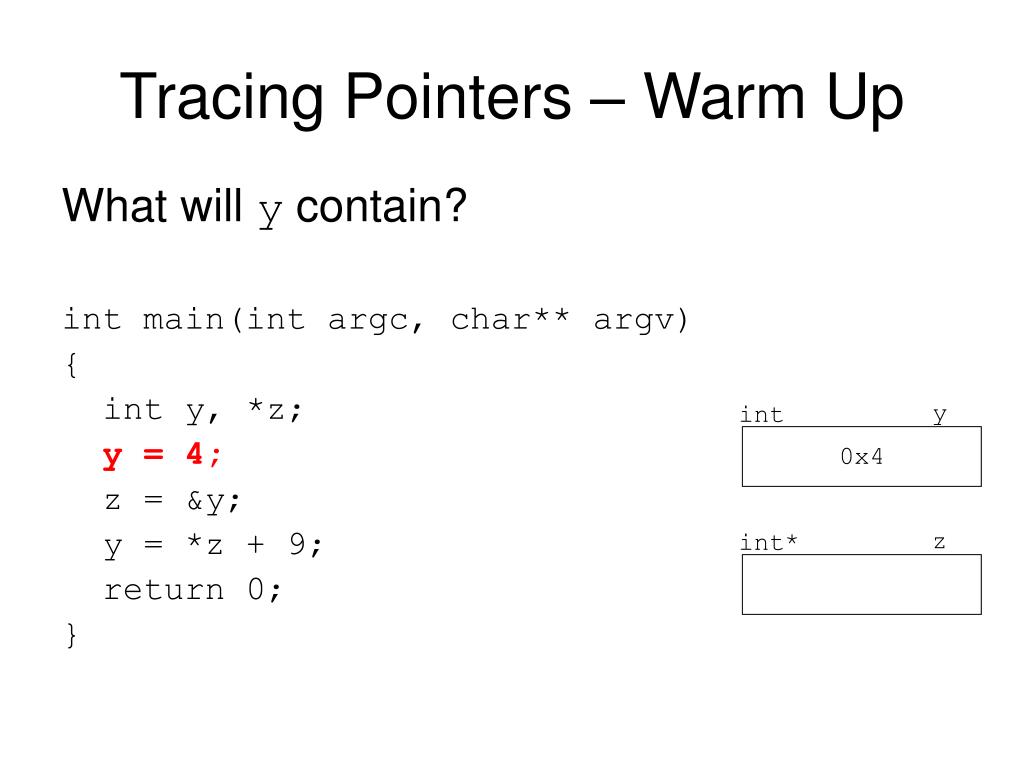 Tracing Pointers – Warm Up

What will y contain?

int main(int argc, char** argv)
{
  int y, *z;
  y = 4;
  z = &y;
  y = *z + 9;
  return 0;
}

int y
0x4

int* z